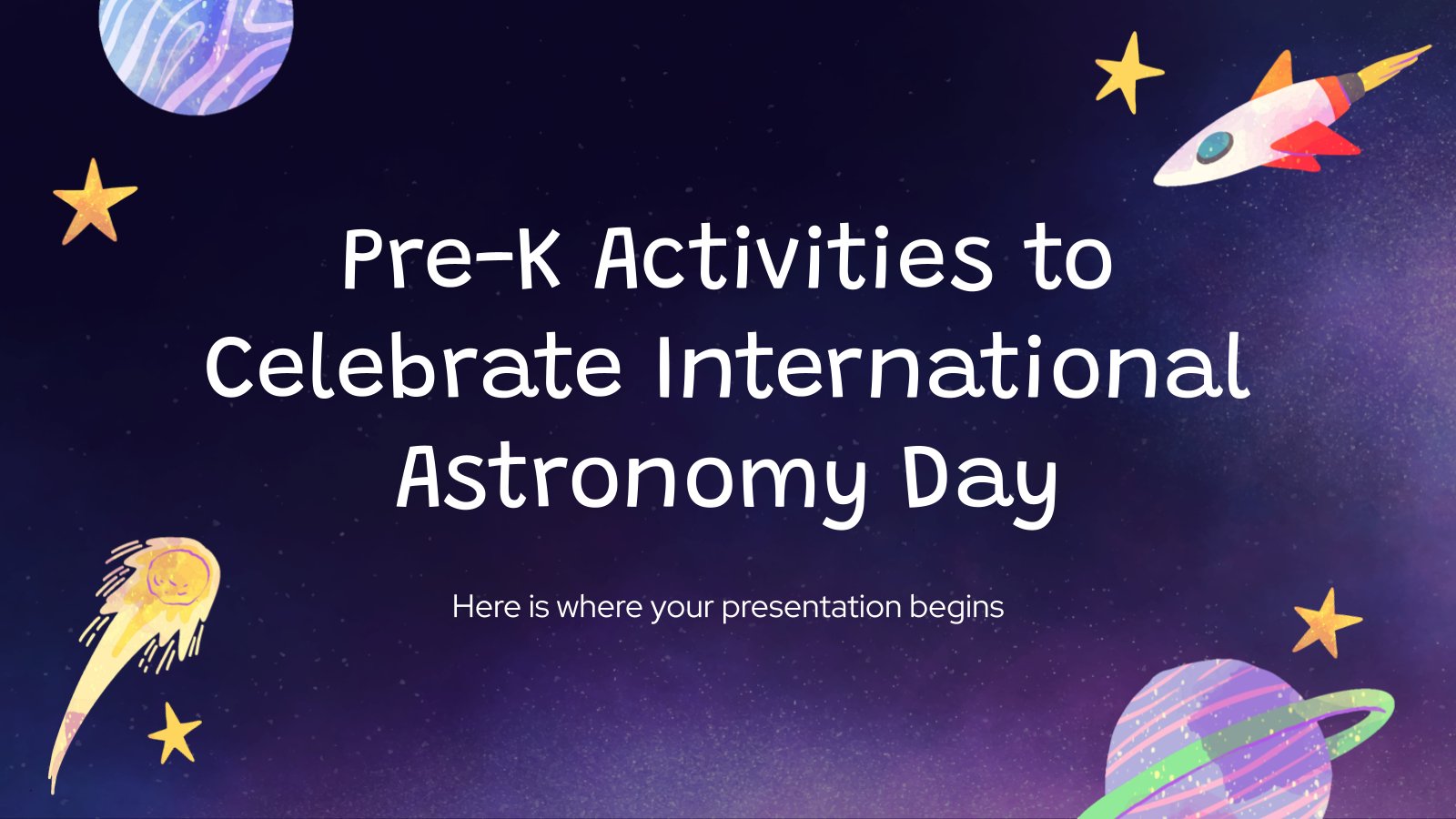 Pre-K Activities to Celebrate International Astronomy Day

Here is where your presentation begins